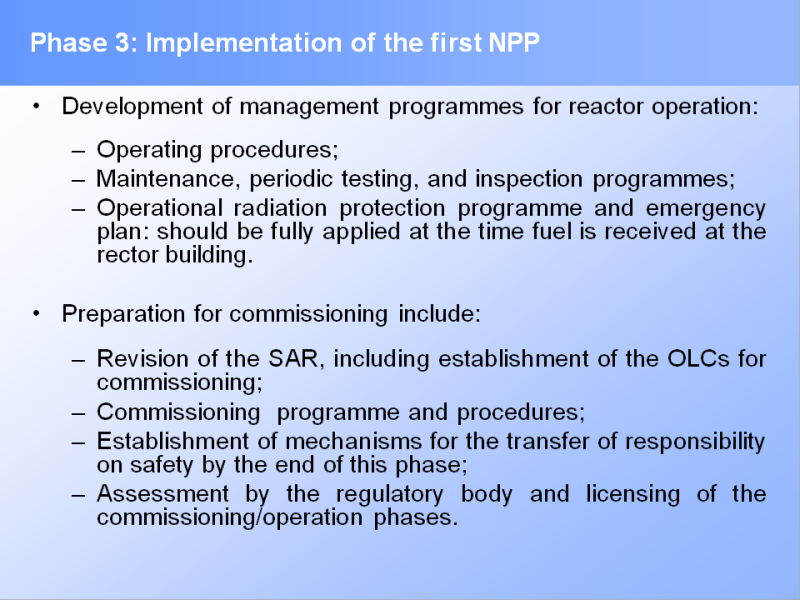 Phase 3: Implementation of the first NPP

• Development of management programmes for reactor operation:

– Operating procedures;
– Maintenance, periodic testing, and inspection programmes;
– Operational radiation protection programme and emergency plan: should be fully applied at the time fuel is received at the rector building.

• Preparation for commissioning include:

– Revision of the SAR, including establishment of the OLCs for commissioning;
– Commissioning programme and procedures;
– Establishment of mechanisms for the transfer of responsibility on safety by the end of this phase;
– Assessment by the regulatory body and licensing of the commissioning/operation phases.